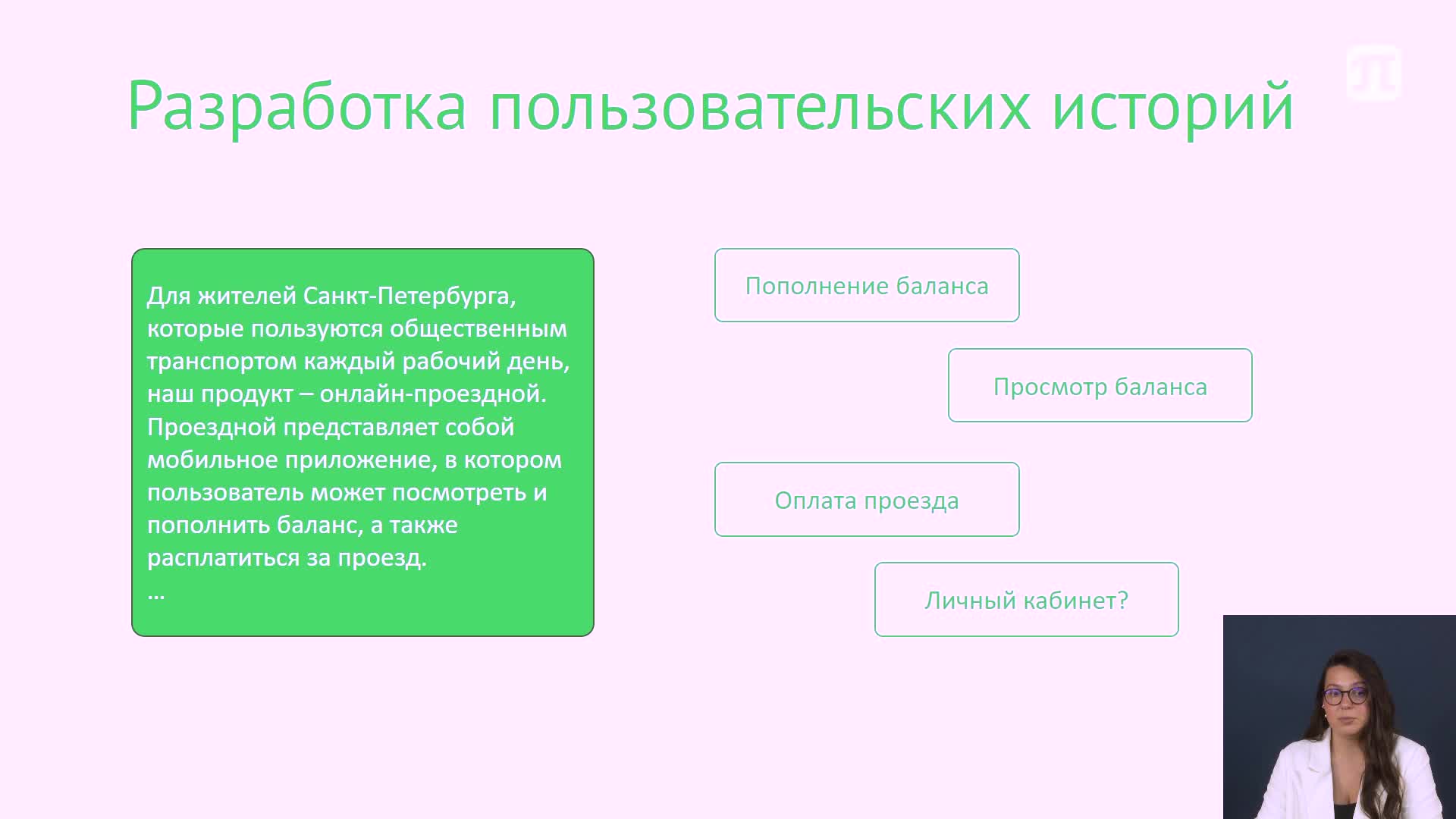 Разработка пользовательских историй

Для жителей Санкт-Петербурга, которые пользуются общественным транспортом каждый рабочий день, наш продукт – онлайн-проездной. Проездной представляет собой мобильное приложение, в котором пользователь может посмотреть и пополнить баланс, а также расплатиться за проезд.
...

Пополнение баланса

Просмотр баланса

Оплата проезда

Личный кабинет?